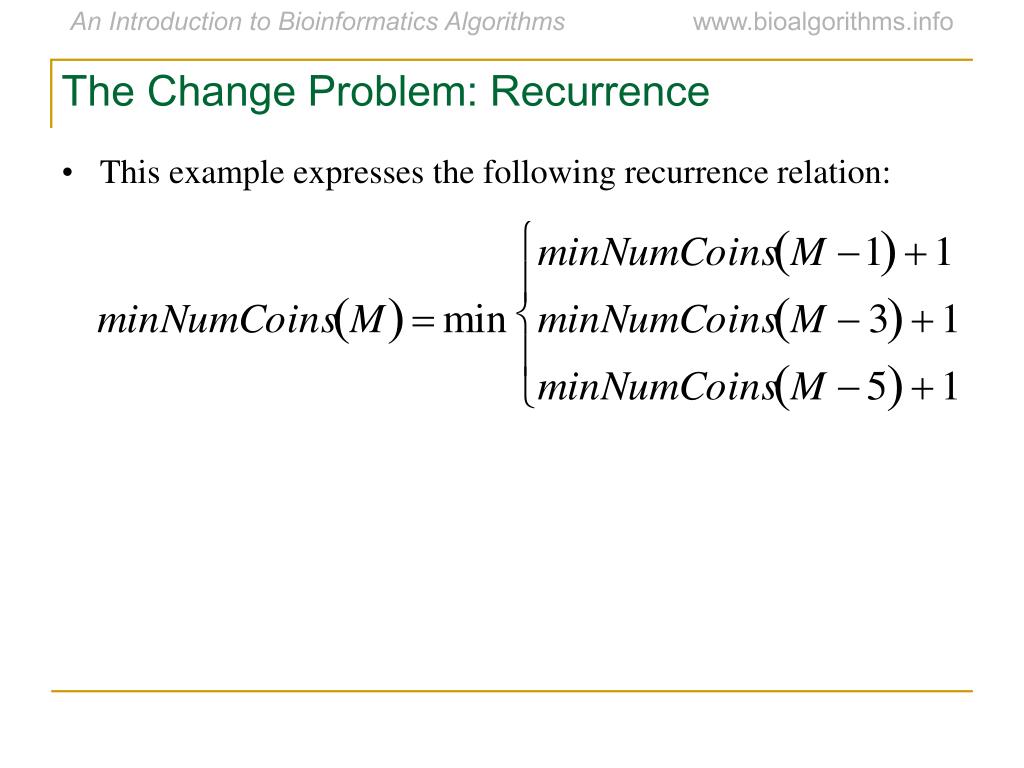 An Introduction to Bioinformatics Algorithms www.bioalgorithms.info

The Change Problem: Recurrence

• This example expresses the following recurrence relation:

$minNumCoins(M) = \min \begin{cases} minNumCoins(M-1)+1 \\ minNumCoins(M-3)+1 \\ minNumCoins(M-5)+1 \end{cases}$